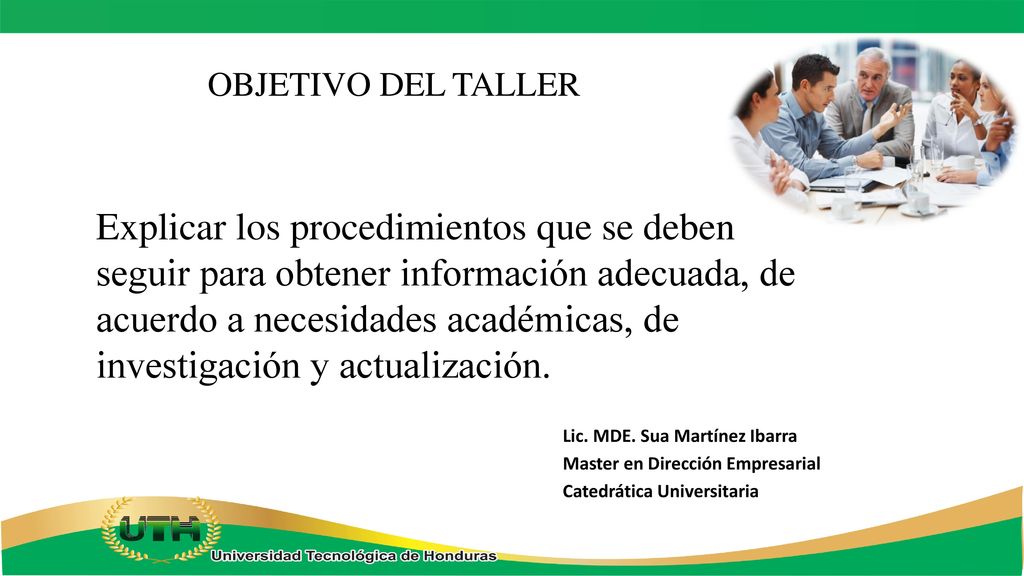 OBJETIVO DEL TALLER

Explicar los procedimientos que se deben seguir para obtener información adecuada, de acuerdo a necesidades académicas, de investigación y actualización.

Lic. MDE. Sua Martínez Ibarra
Master en Dirección Empresarial
Catedrática Universitaria

UTH
Universidad Tecnológica de Honduras